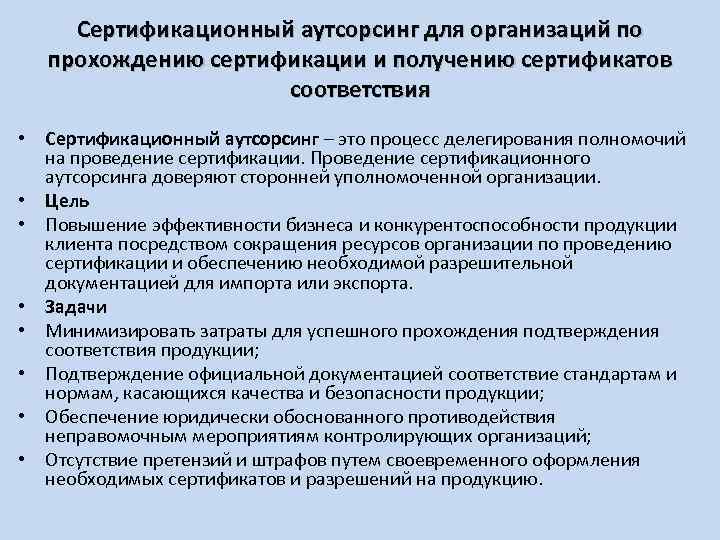 Сертификационный аутсорсинг для организаций по прохождению сертификации и получению сертификатов соответствия

• Сертификационный аутсорсинг – это процесс делегирования полномочий на проведение сертификации. Проведение сертификационного аутсорсинга доверяют сторонней уполномоченной организации.
• Цель
• Повышение эффективности бизнеса и конкурентоспособности продукции клиента посредством сокращения ресурсов организации по проведению сертификации и обеспечению необходимой разрешительной документацией для импорта или экспорта.
• Задачи
• Минимизировать затраты для успешного прохождения подтверждения соответствия продукции;
• Подтверждение официальной документацией соответствие стандартам и нормам, касающихся качества и безопасности продукции;
• Обеспечение юридически обоснованного противодействия неправомочным мероприятиям контролирующих организаций;
• Отсутствие претензий и штрафов путем своевременного оформления необходимых сертификатов и разрешений на продукцию.